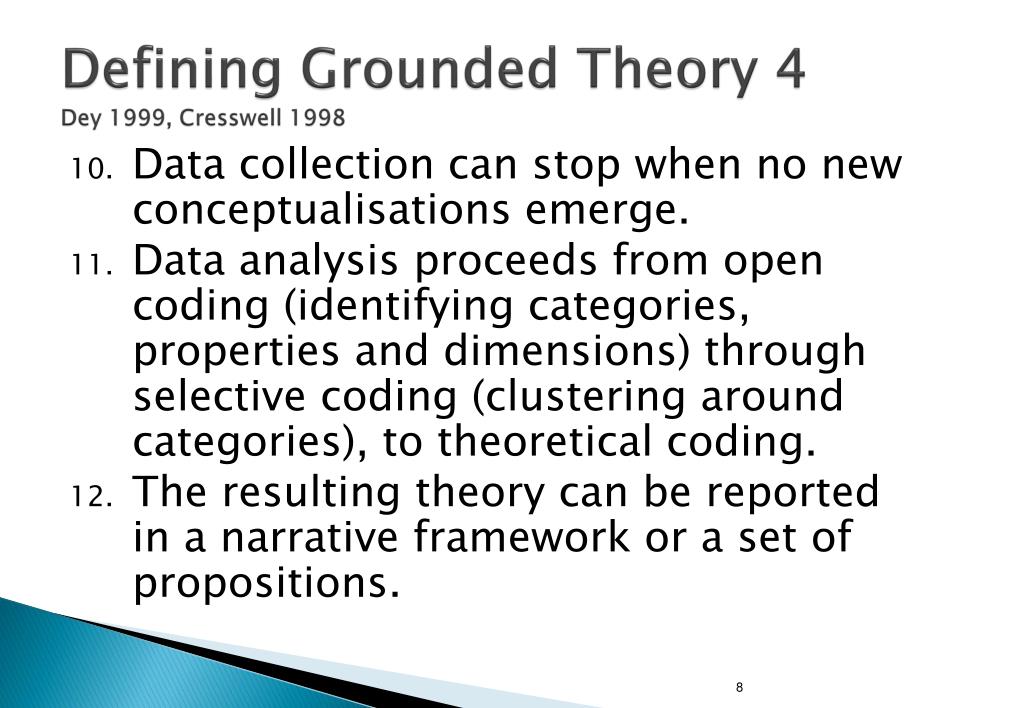 Defining Grounded Theory 4
Dey 1999, Cresswell 1998

10. Data collection can stop when no new conceptualisations emerge.
11. Data analysis proceeds from open coding (identifying categories, properties and dimensions) through selective coding (clustering around categories), to theoretical coding.
12. The resulting theory can be reported in a narrative framework or a set of propositions.

8